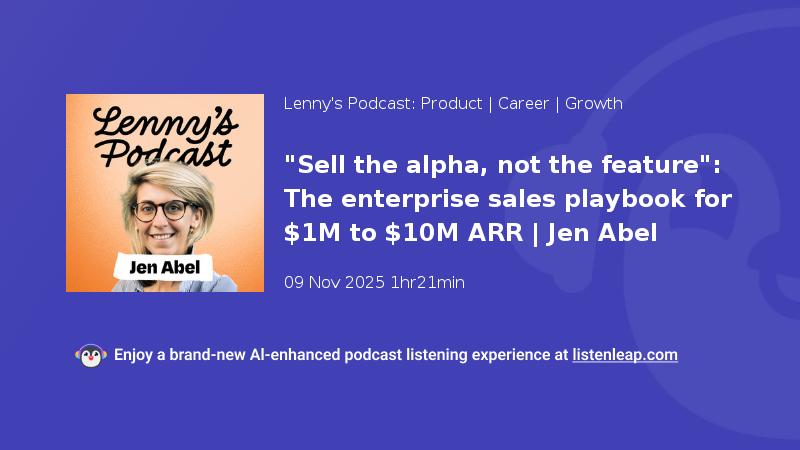 Lenny's Podcast

Jen Abel

Lenny's Podcast: Product | Career | Growth

"Sell the alpha, not the feature": The enterprise sales playbook for \$1M to \$10M ARR | Jen Abel

09 Nov 2025 1hr21min

Enjoy a brand-new AI-enhanced podcast listening experience at listenleap.com